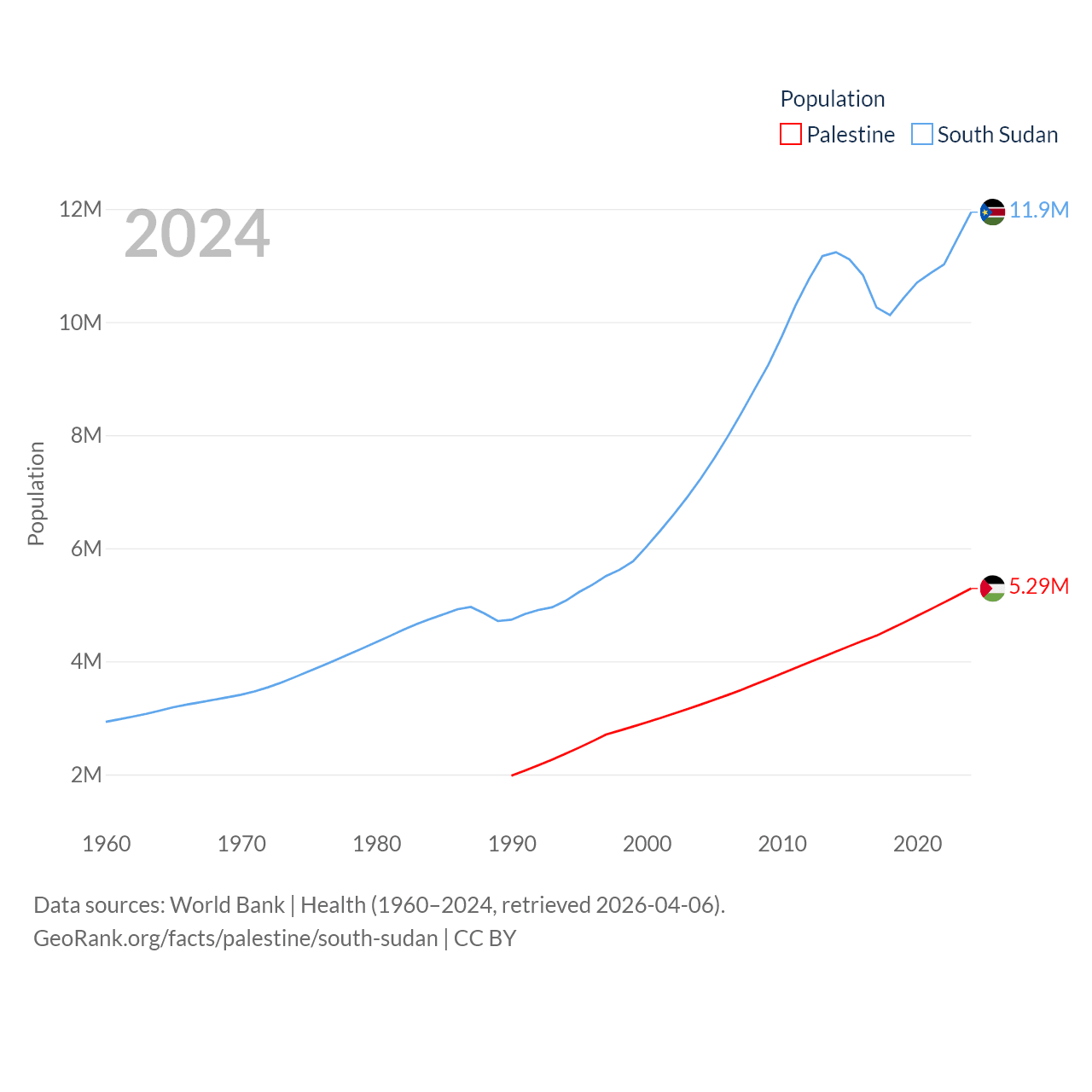 Population
Palestine
South Sudan

2024

12M
10M
8M
6M
4M
2M

Population

11.9M
5.29M

1960
1970
1980
1990
2000
2010
2020

Data sources: World Bank | Health (1960–2024, retrieved 2026-04-06).
GeoRank.org/facts/palestine/south-sudan | CC BY